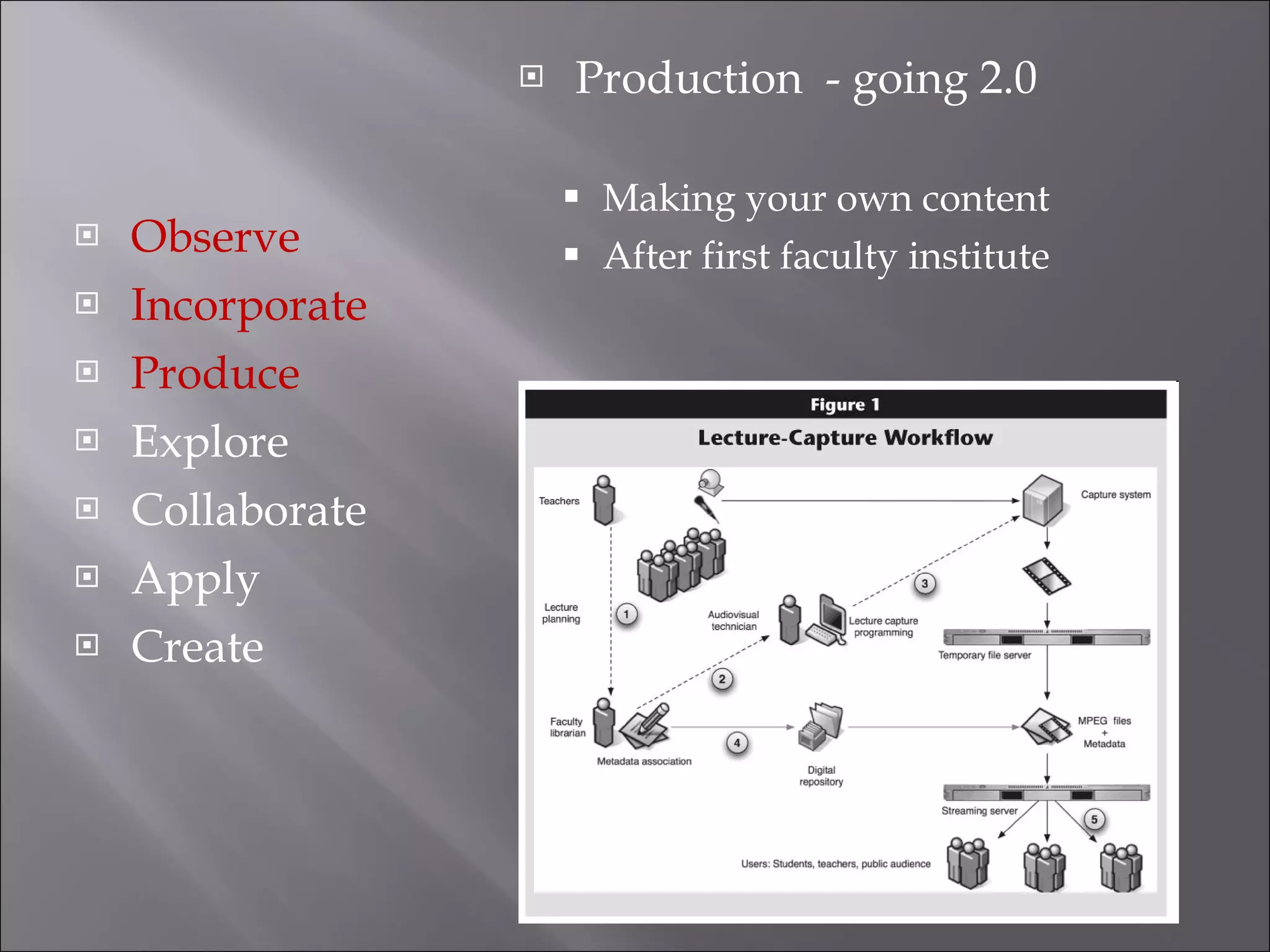 Observe
Incorporate
Produce
Explore
Collaborate
Apply
Create

Production - going 2.0

Making your own content
After first faculty institute

Figure 1
Lecture-Capture Workflow

Teachers
Capture system
Lecture planning
1
Audiovisual technician
Lecture capture programming
3
Temporary file server
2
Faculty librarian
Metadata association
4
Digital repository
MPEG files + Metadata
Streaming server
5
Users: Students, teachers, public audience